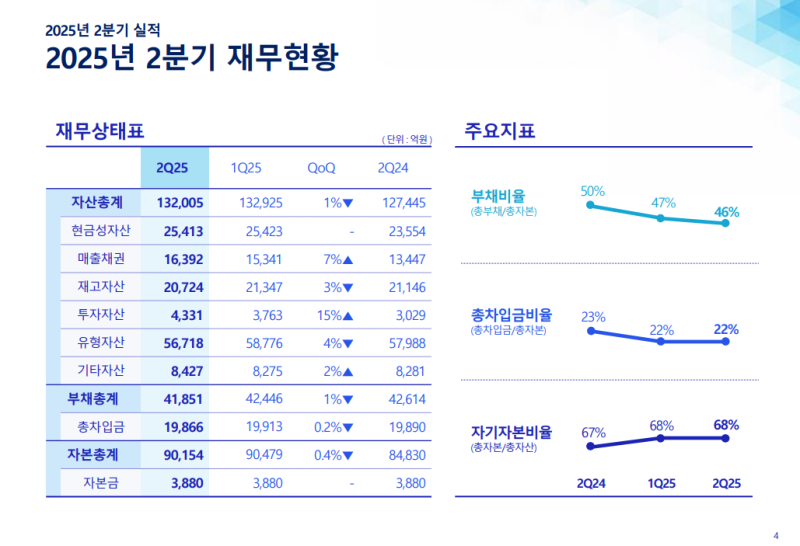 2025년 2분기 실적
2025년 2분기 재무현황

재무상태표
( 단위 : 억원 )

| | 2Q25 | 1Q25 | QoQ | 2Q24 |
|---|---|---|---|---|
| 자산총계 | 132,005 | 132,925 | 1%▼ | 127,445 |
| 현금성자산 | 25,413 | 25,423 | - | 23,554 |
| 매출채권 | 16,392 | 15,341 | 7%▲ | 13,447 |
| 재고자산 | 20,724 | 21,347 | 3%▼ | 21,146 |
| 투자자산 | 4,331 | 3,763 | 15%▲ | 3,029 |
| 유형자산 | 56,718 | 58,776 | 4%▼ | 57,988 |
| 기타자산 | 8,427 | 8,275 | 2%▲ | 8,281 |
| 부채총계 | 41,851 | 42,446 | 1%▼ | 42,614 |
| 총차입금 | 19,866 | 19,913 | 0.2%▼ | 19,890 |
| 자본총계 | 90,154 | 90,479 | 0.4%▼ | 84,830 |
| 자본금 | 3,880 | 3,880 | - | 3,880 |

주요지표

부채비율
(총부채/총자본)
50% 47% 46%

총차입금비율
(총차입금/총자본)
23% 22% 22%

자기자본비율
(총자본/총자산)
67% 68% 68%

2Q24 1Q25 2Q25

4